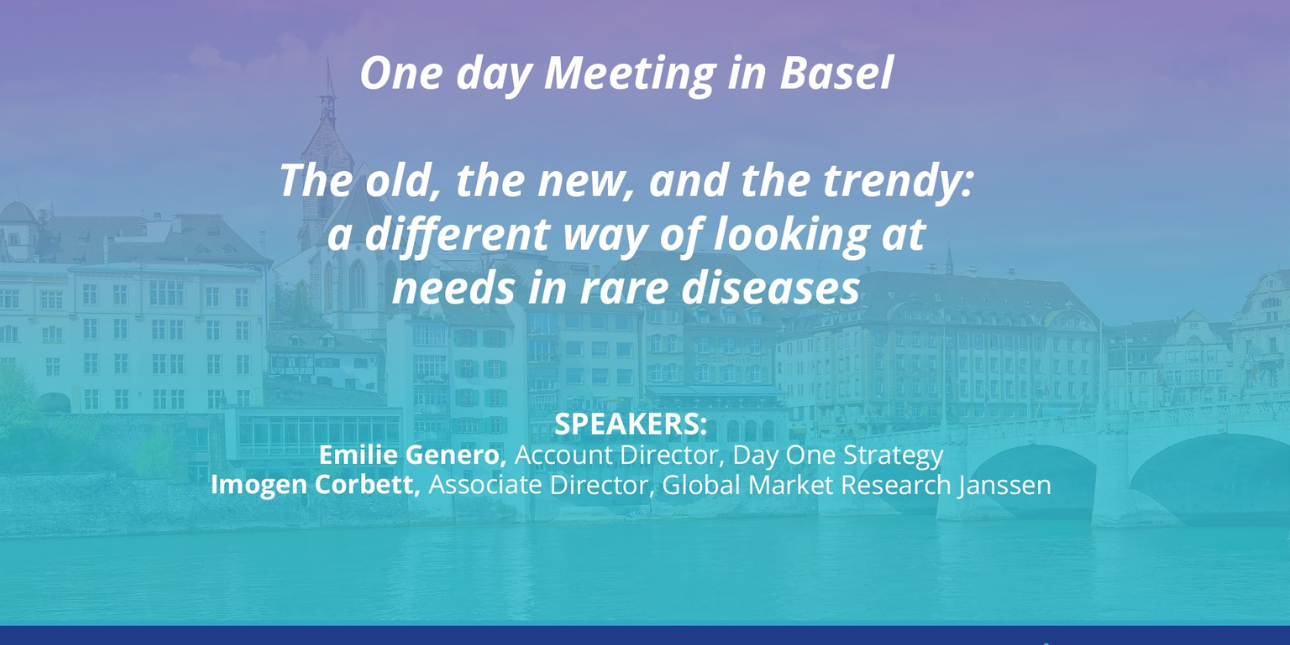 One day Meeting in Basel

The old, the new, and the trendy: a different way of looking at needs in rare diseases

SPEAKERS:
Emilie Genero, Account Director, Day One Strategy
Imogen Corbett, Associate Director, Global Market Research Janssen